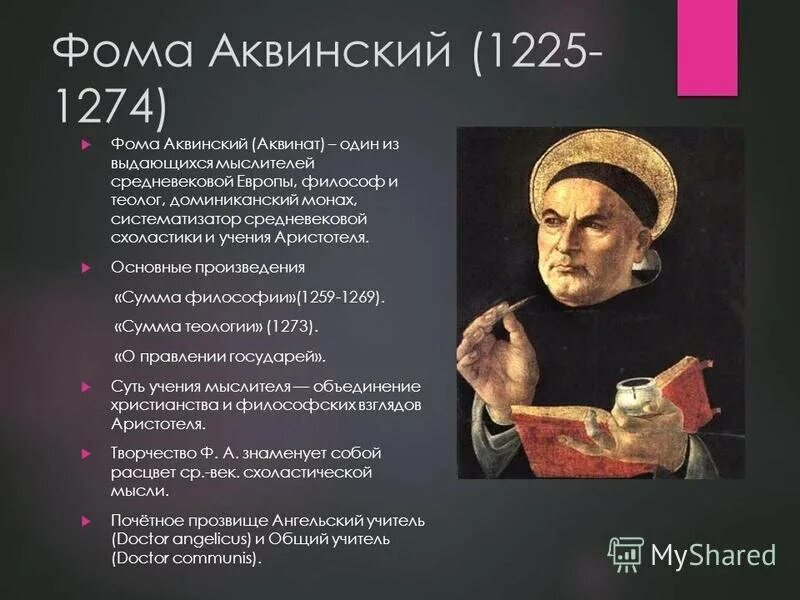 Фома Аквинский (1225-1274)

Фома Аквинский (Аквинат) – один из выдающихся мыслителей средневековой Европы, философ и теолог, доминиканский монах, систематизатор средневековой схоластики и учения Аристотеля.

Основные произведения

«Сумма философии»(1259-1269).

«Сумма теологии» (1273).

«О правлении государей».

Суть учения мыслителя — объединение христианства и философских взглядов Аристотеля.

Творчество Ф. А. знаменует собой расцвет ср.-век. схоластической мысли.

Почётное прозвище Ангельский учитель (Doctor angelicus) и Общий учитель (Doctor communis).

MyShared